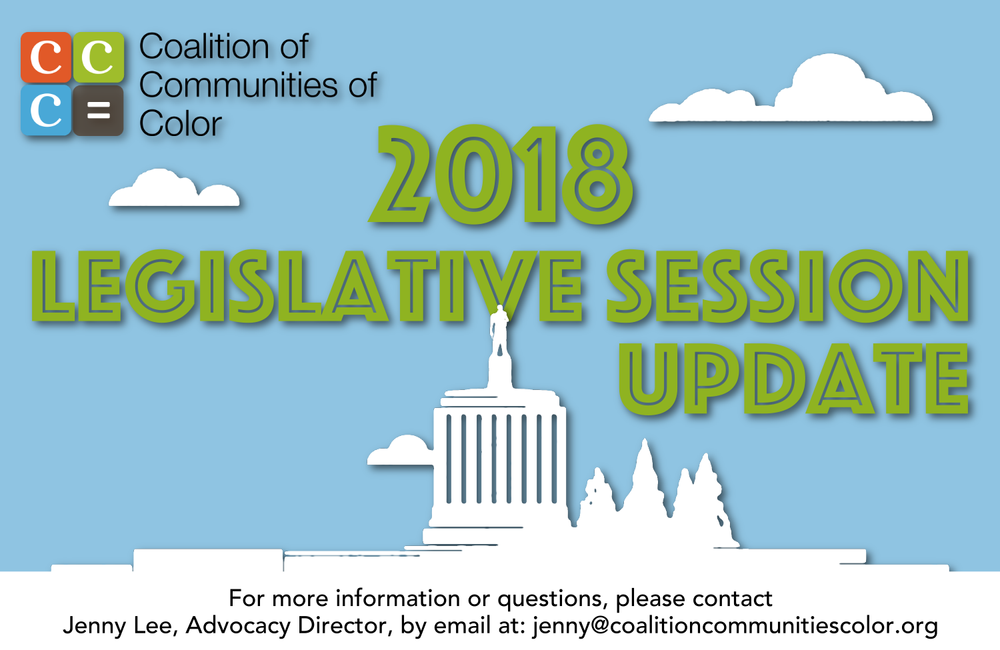 C C
C =
Coalition of Communities of Color

2018
LEGISLATIVE SESSION
UPDATE

For more information or questions, please contact
Jenny Lee, Advocacy Director, by email at: jenny@coalitioncommunitiescolor.org